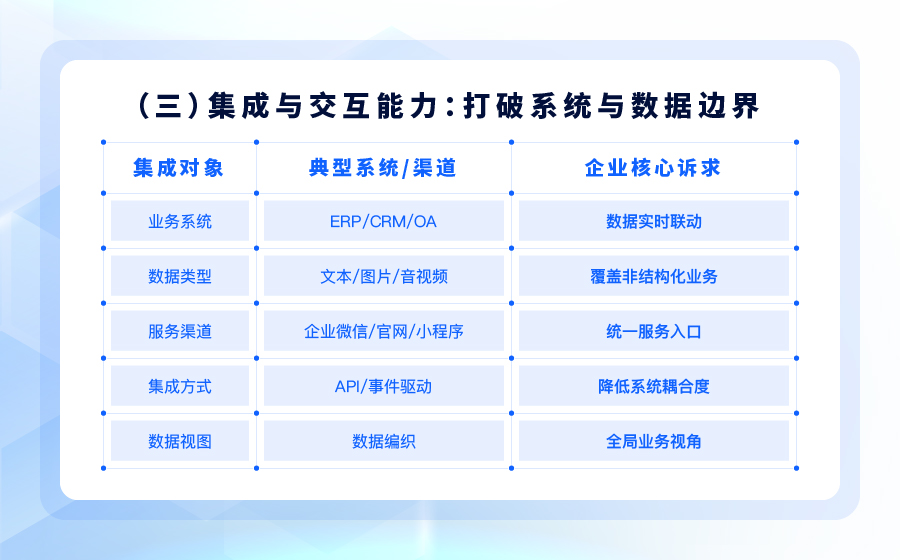 （三）集成与交互能力：打破系统与数据边界

| 集成对象 | 典型系统/渠道 | 企业核心诉求 |
|---|---|---|
| 业务系统 | ERP/CRM/OA | 数据实时联动 |
| 数据类型 | 文本/图片/音视频 | 覆盖非结构化业务 |
| 服务渠道 | 企业微信/官网/小程序 | 统一服务入口 |
| 集成方式 | API/事件驱动 | 降低系统耦合度 |
| 数据视图 | 数据编织 | 全局业务视角 |